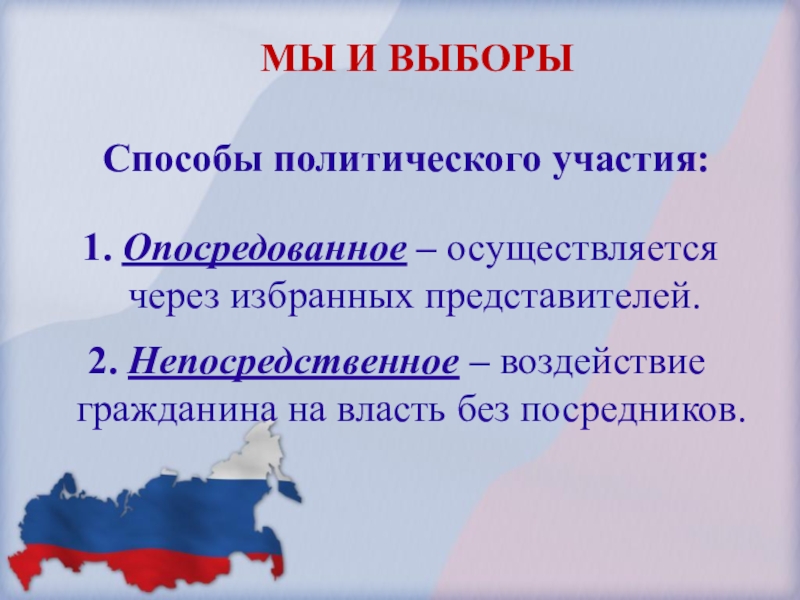 МЫ И ВЫБОРЫ

Способы политического участия:

1. Опосредованное – осуществляется через избранных представителей.

2. Непосредственное – воздействие гражданина на власть без посредников.